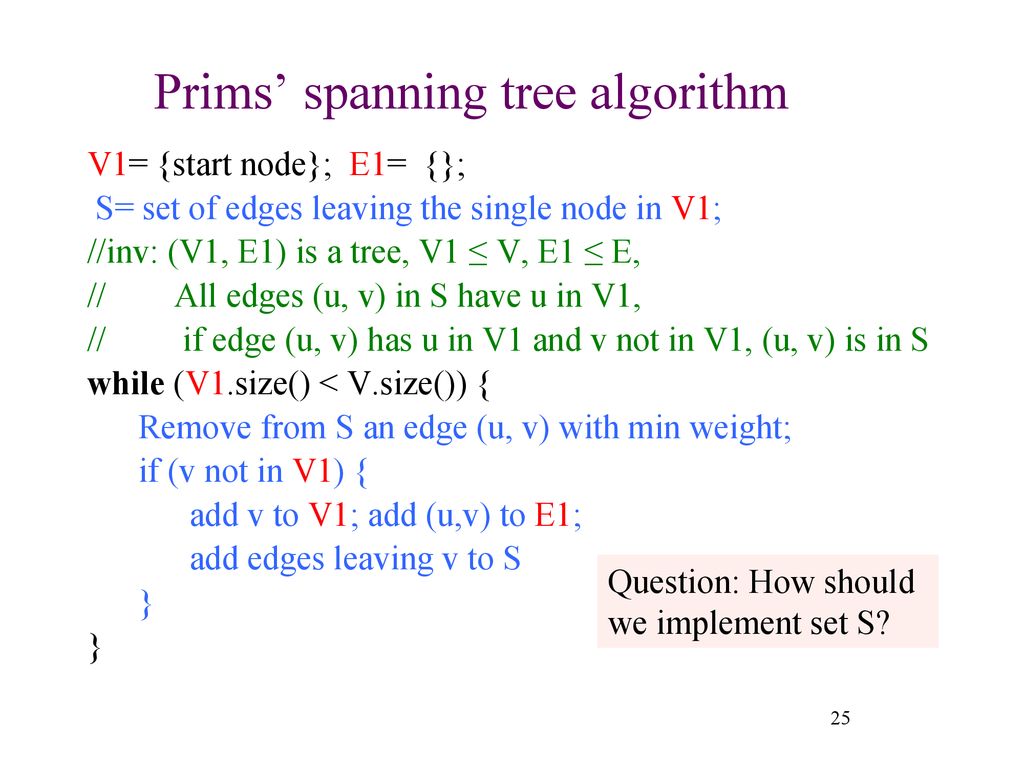 Prims’ spanning tree algorithm

V1= {start node}; E1= {};
S= set of edges leaving the single node in V1;
//inv: (V1, E1) is a tree, V1 ≤ V, E1 ≤ E,
// All edges (u, v) in S have u in V1,
// if edge (u, v) has u in V1 and v not in V1, (u, v) is in S
while (V1.size() < V.size()) {
Remove from S an edge (u, v) with min weight;
if (v not in V1) {
add v to V1; add (u,v) to E1;
add edges leaving v to S
}
}

Question: How should we implement set S?

25